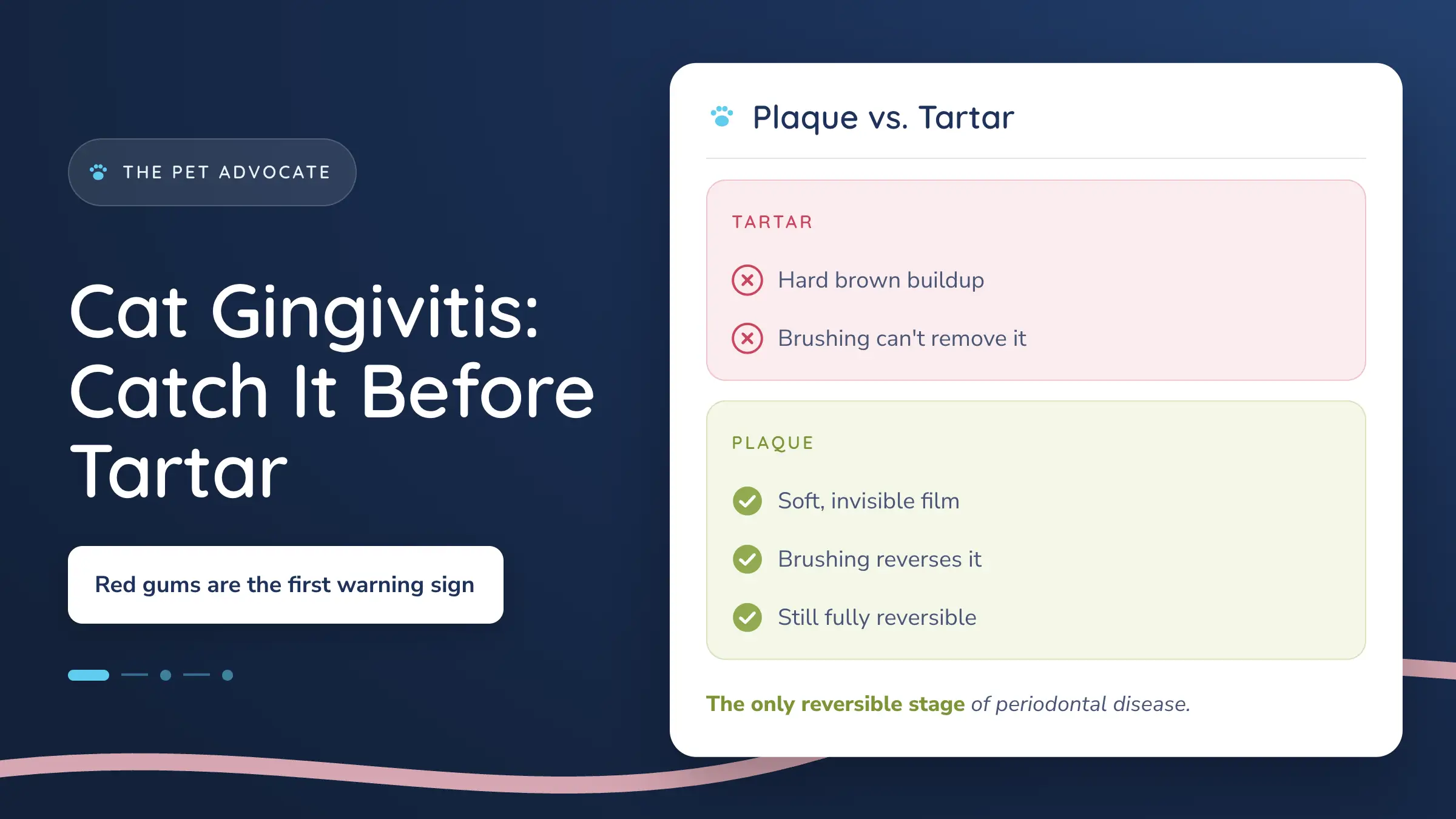 THE PET ADVOCATE

Cat Gingivitis: Catch It Before Tartar

Red gums are the first warning sign

Plaque vs. Tartar

TARTAR

Hard brown buildup

Brushing can't remove it

PLAQUE

Soft, invisible film

Brushing reverses it

Still fully reversible

The only reversible stage of periodontal disease.